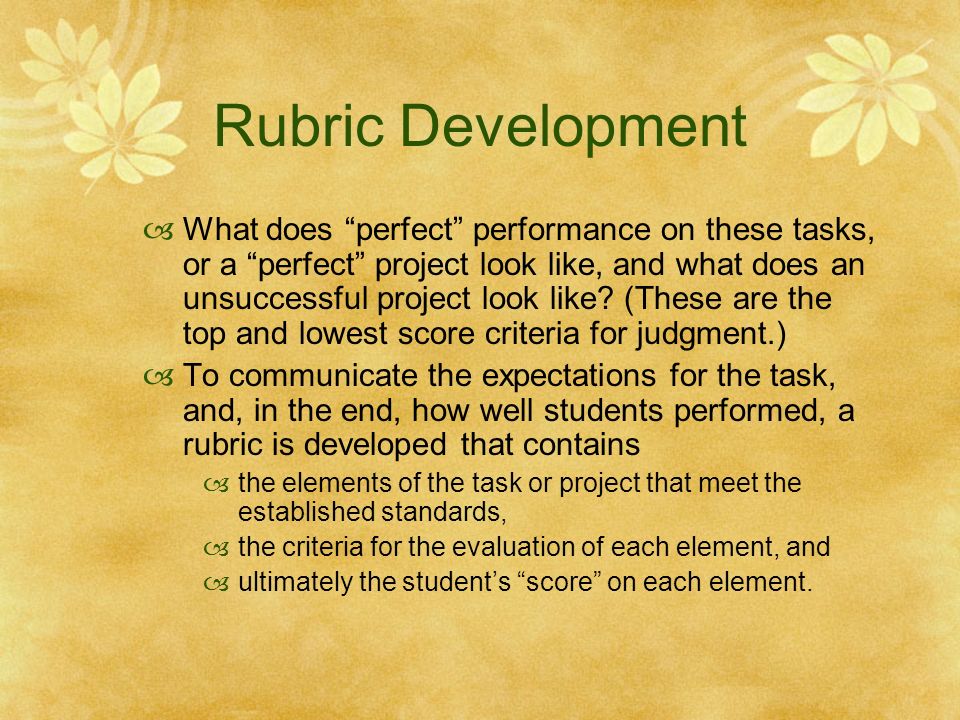 Rubric Development

What does “perfect” performance on these tasks, or a “perfect” project look like, and what does an unsuccessful project look like? (These are the top and lowest score criteria for judgment.)

To communicate the expectations for the task, and, in the end, how well students performed, a rubric is developed that contains

the elements of the task or project that meet the established standards,

the criteria for the evaluation of each element, and

ultimately the student’s “score” on each element.